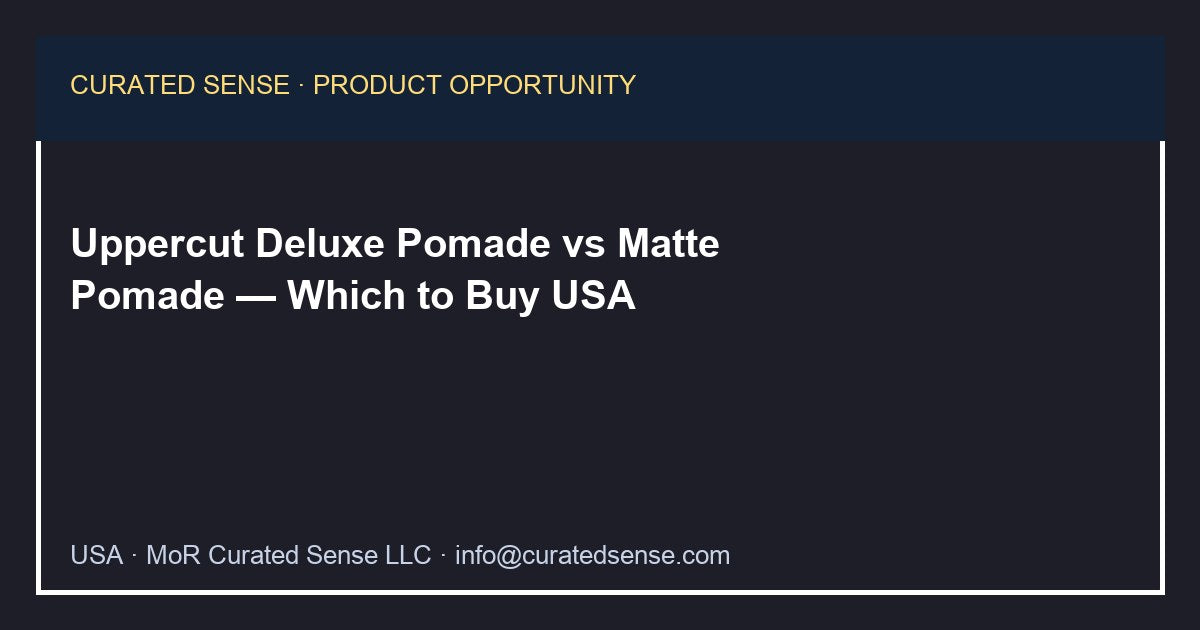 CURATED SENSE · PRODUCT OPPORTUNITY

Uppercut Deluxe Pomade vs Matte Pomade — Which to Buy USA

USA · MoR Curated Sense LLC · info@curatedsense.com